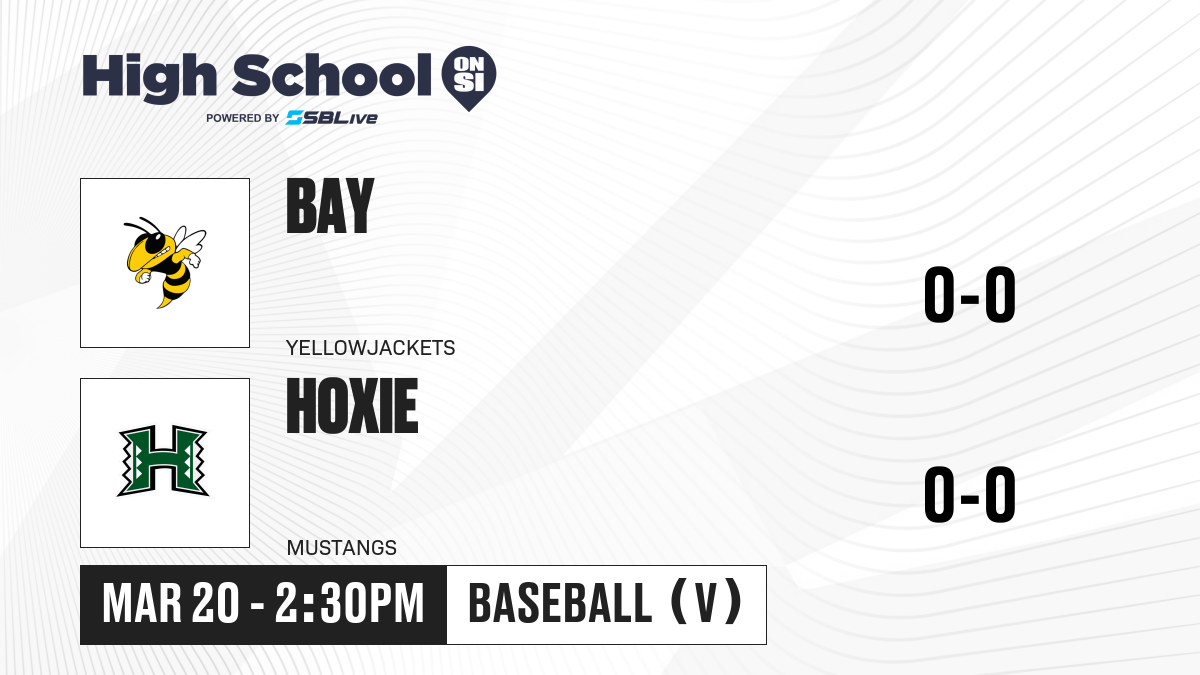 High School ON SI
POWERED BY SBLive

BAY
YELLOWJACKETS
0-0

HOXIE
MUSTANGS
0-0

MAR 20 - 2:30PM
BASEBALL (V)